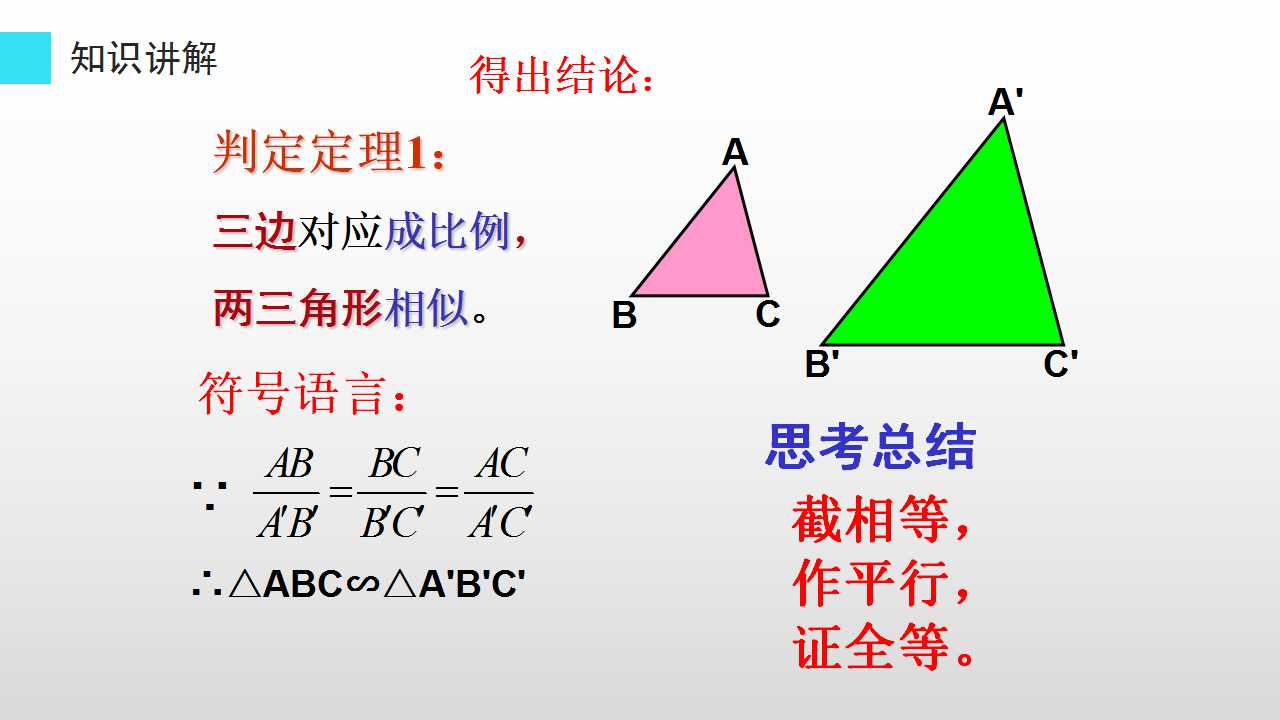 知识讲解

得出结论:

判定定理1:

三边对应成比例,

两三角形相似。

符号语言:

$\because \frac{AB}{A'B'}=\frac{BC}{B'C'}=\frac{AC}{A'C'}$

$\therefore \triangle ABC \backsim \triangle A'B'C'$

A

B

C

A'

B'

C'

思考总结

截相等,

作平行,

证全等。